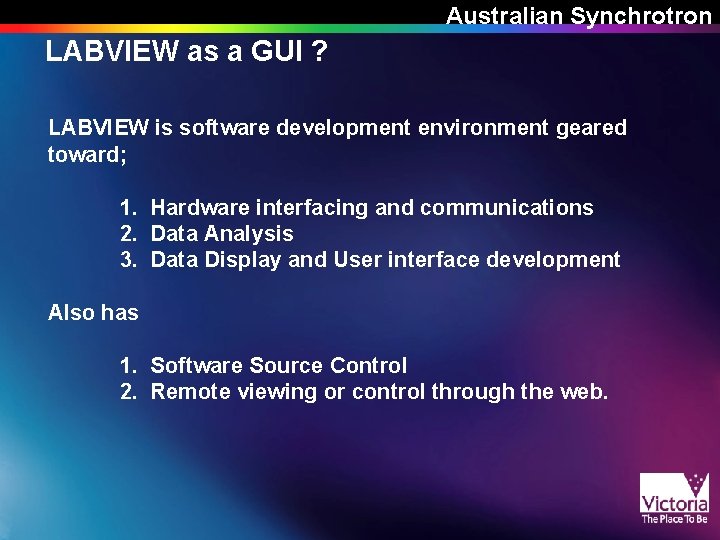 Australian Synchrotron

LABVIEW as a GUI ?

LABVIEW is software development environment geared toward;

1. Hardware interfacing and communications
2. Data Analysis
3. Data Display and User interface development

Also has

1. Software Source Control
2. Remote viewing or control through the web.

Victoria
The Place To Be